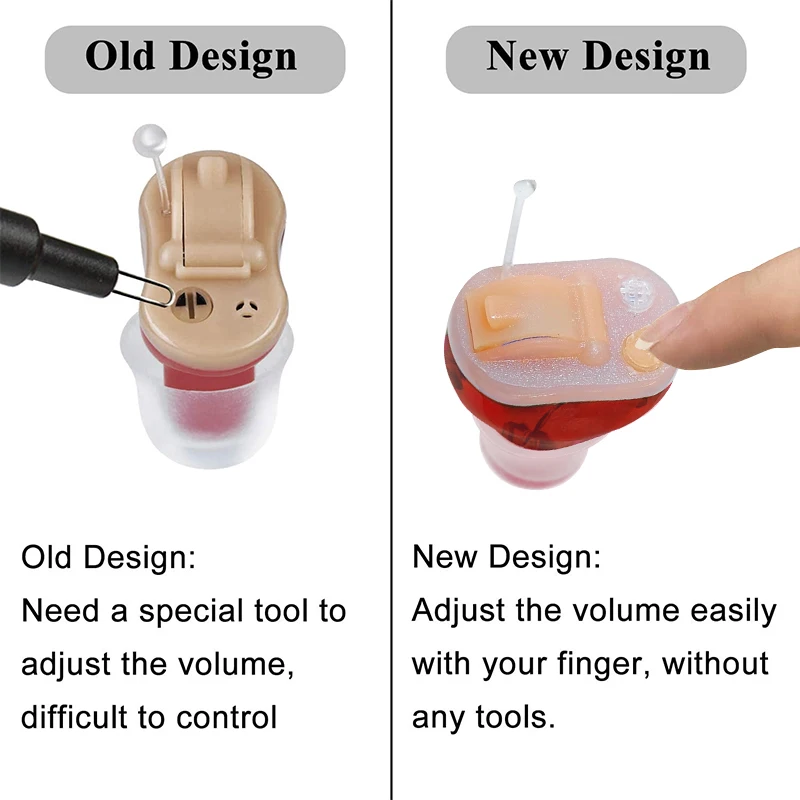 Old Design

Old Design:
Need a special tool to adjust the volume, difficult to control

New Design

New Design:
Adjust the volume easily with your finger, without any tools.